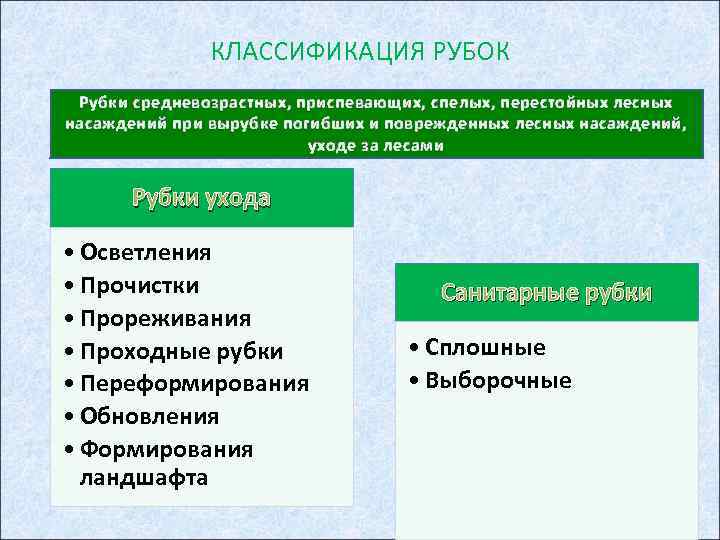 КЛАССИФИКАЦИЯ РУБОК

Рубки средневозрастных, приспевающих, спелых, перестойных лесных насаждений при вырубке погибших и поврежденных лесных насаждений, уходе за лесами

Рубки ухода

• Осветления
• Прочистки
• Прореживания
• Проходные рубки
• Переформирования
• Обновления
• Формирования ландшафта

Санитарные рубки

• Сплошные
• Выборочные